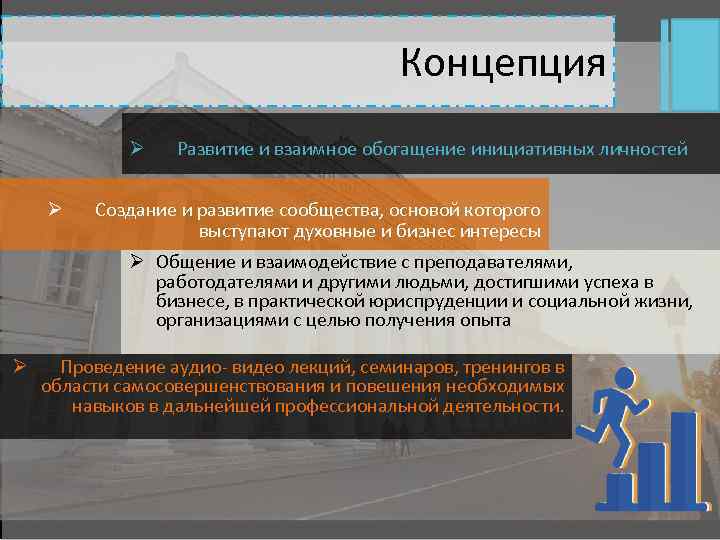 Концепция

➢ Развитие и взаимное обогащение инициативных личностей

➢ Создание и развитие сообщества, основой которого выступают духовные и бизнес интересы

➢ Общение и взаимодействие с преподавателями, работодателями и другими людьми, достигшими успеха в бизнесе, в практической юриспруденции и социальной жизни, организациями с целью получения опыта

➢ Проведение аудио- видео лекций, семинаров, тренингов в области самосовершенствования и повешения необходимых навыков в дальнейшей профессиональной деятельности.